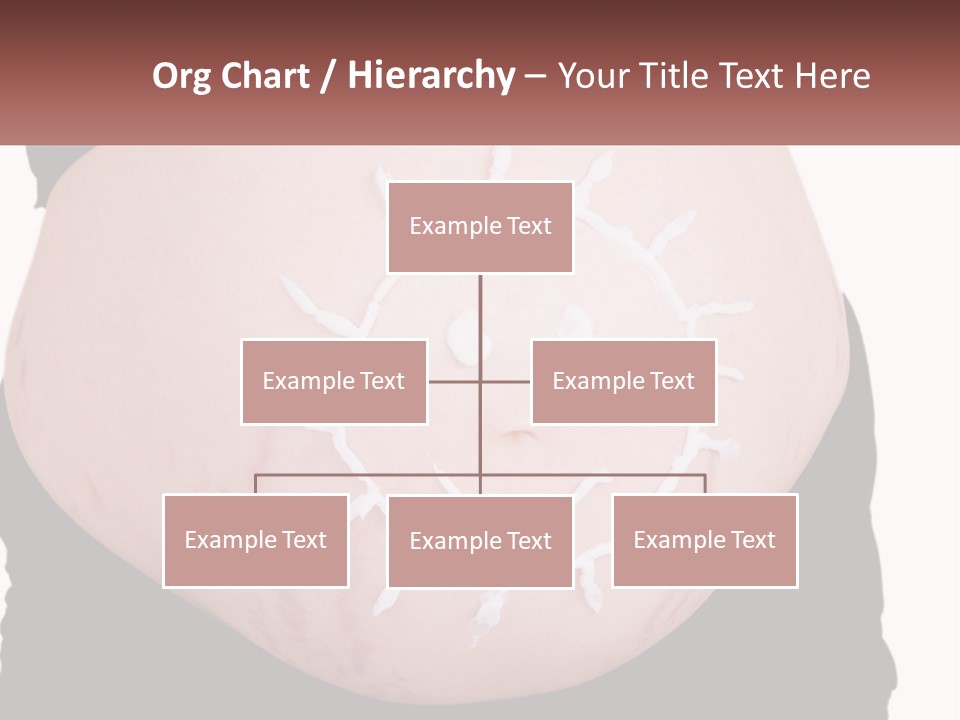 Org Chart / Hierarchy – Your Title Text Here

Example Text

Example Text

Example Text

Example Text

Example Text

Example Text